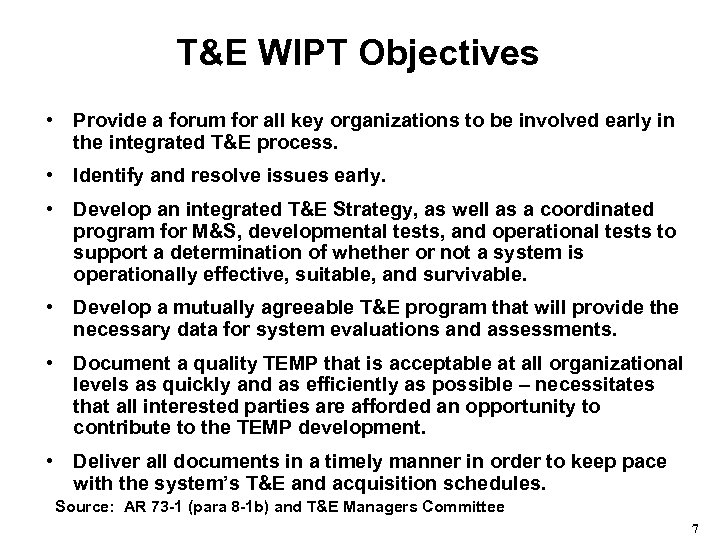 T&E WIPT Objectives

• Provide a forum for all key organizations to be involved early in the integrated T&E process.

• Identify and resolve issues early.

• Develop an integrated T&E Strategy, as well as a coordinated program for M&S, developmental tests, and operational tests to support a determination of whether or not a system is operationally effective, suitable, and survivable.

• Develop a mutually agreeable T&E program that will provide the necessary data for system evaluations and assessments.

• Document a quality TEMP that is acceptable at all organizational levels as quickly and as efficiently as possible – necessitates that all interested parties are afforded an opportunity to contribute to the TEMP development.

• Deliver all documents in a timely manner in order to keep pace with the system's T&E and acquisition schedules.

Source: AR 73-1 (para 8-1b) and T&E Managers Committee

7